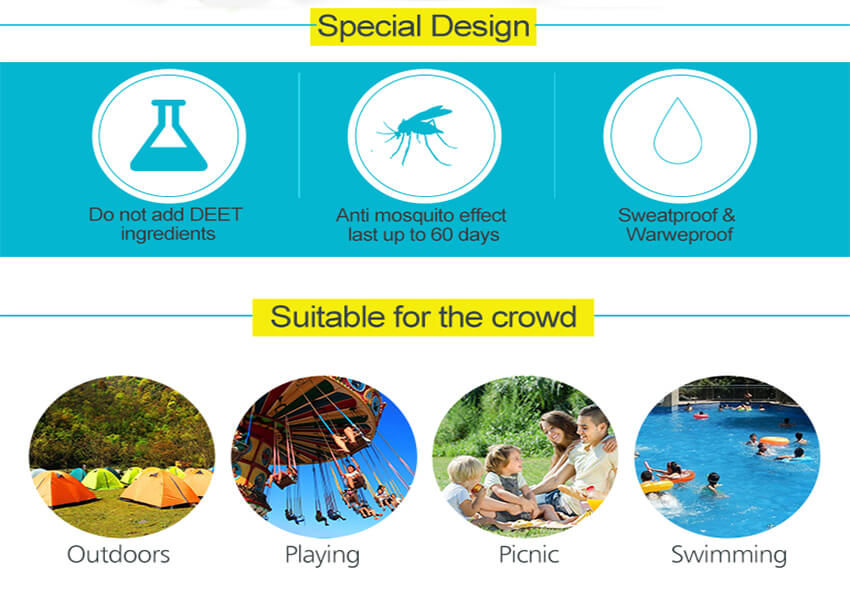 Special Design

Do not add DEET ingredients

Anti mosquito effect last up to 60 days

Sweatproof & Warweproof

Suitable for the crowd

Outdoors

Playing

Picnic

Swimming